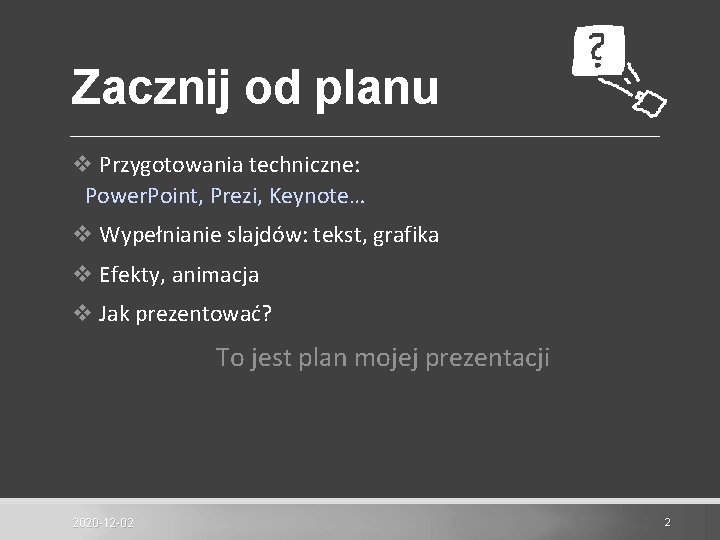 ?

Zacznij od planu

❖ Przygotowania techniczne: PowerPoint, Prezi, Keynote…

❖ Wypełnianie slajdów: tekst, grafika

❖ Efekty, animacja

❖ Jak prezentować?

To jest plan mojej prezentacji

2020-12-02

2